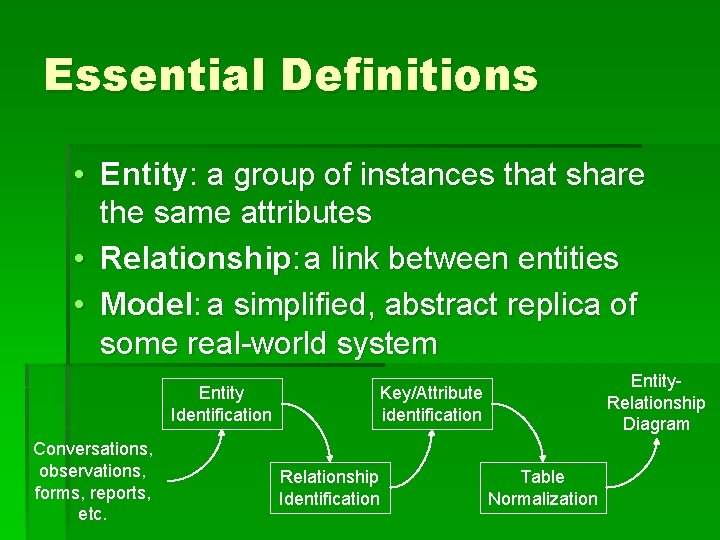 Essential Definitions

• Entity: a group of instances that share the same attributes
• Relationship: a link between entities
• Model: a simplified, abstract replica of some real-world system

Conversations, observations, forms, reports, etc.

Entity Identification

Relationship Identification

Key/Attribute identification

Table Normalization

Entity-Relationship Diagram